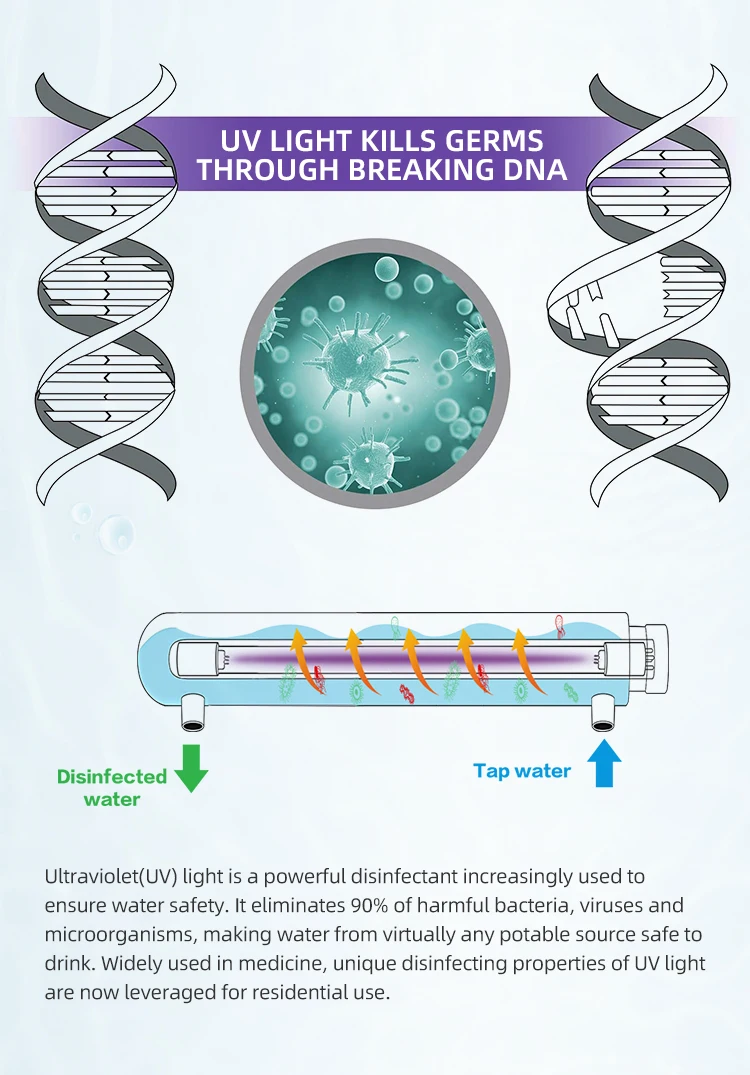 UV LIGHT KILLS GERMS THROUGH BREAKING DNA

Disinfected water

Tap water

Ultraviolet(UV) light is a powerful disinfectant increasingly used to ensure water safety. It eliminates 90% of harmful bacteria, viruses and microorganisms, making water from virtually any potable source safe to drink. Widely used in medicine, unique disinfecting properties of UV light are now leveraged for residential use.